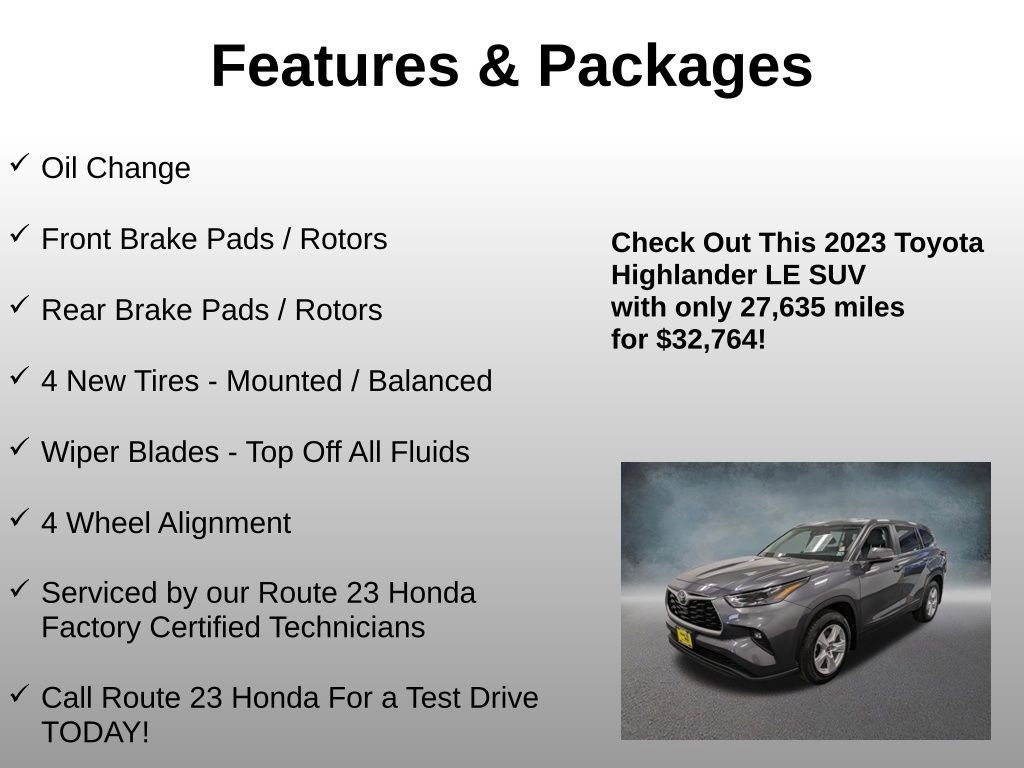 Features & Packages

✓ Oil Change

✓ Front Brake Pads / Rotors

✓ Rear Brake Pads / Rotors

✓ 4 New Tires - Mounted / Balanced

✓ Wiper Blades - Top Off All Fluids

✓ 4 Wheel Alignment

✓ Serviced by our Route 23 Honda Factory Certified Technicians

✓ Call Route 23 Honda For a Test Drive TODAY!

Check Out This 2023 Toyota Highlander LE SUV with only 27,635 miles for $32,764!